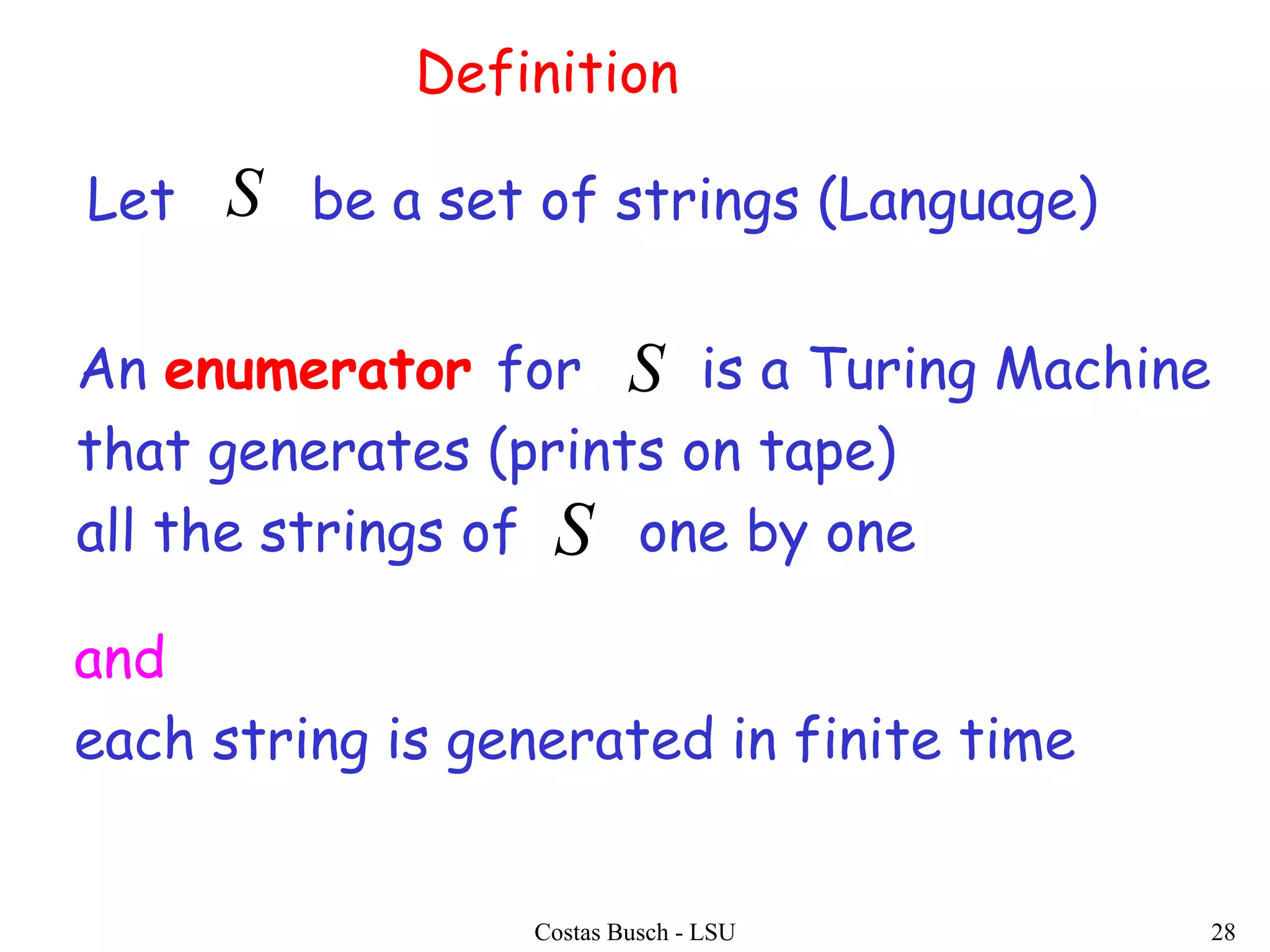 Definition

Let $S$ be a set of strings (Language)

An enumerator for $S$ is a Turing Machine that generates (prints on tape) all the strings of $S$ one by one

and
each string is generated in finite time

Costas Busch - LSU

28